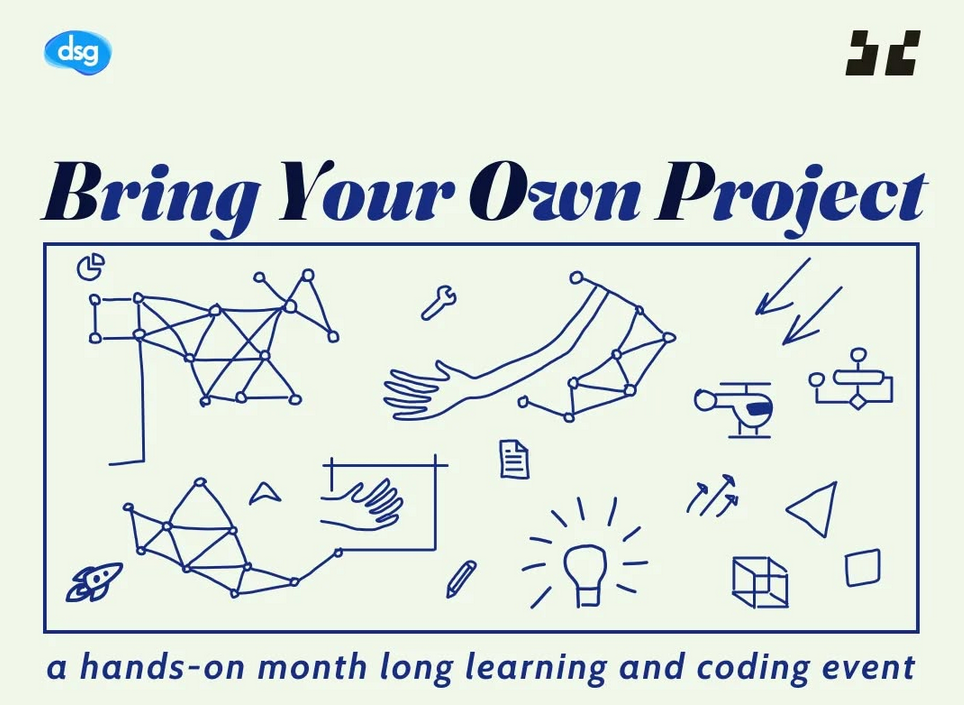 dsg

Bring Your Own Project

a hands-on month long learning and coding event